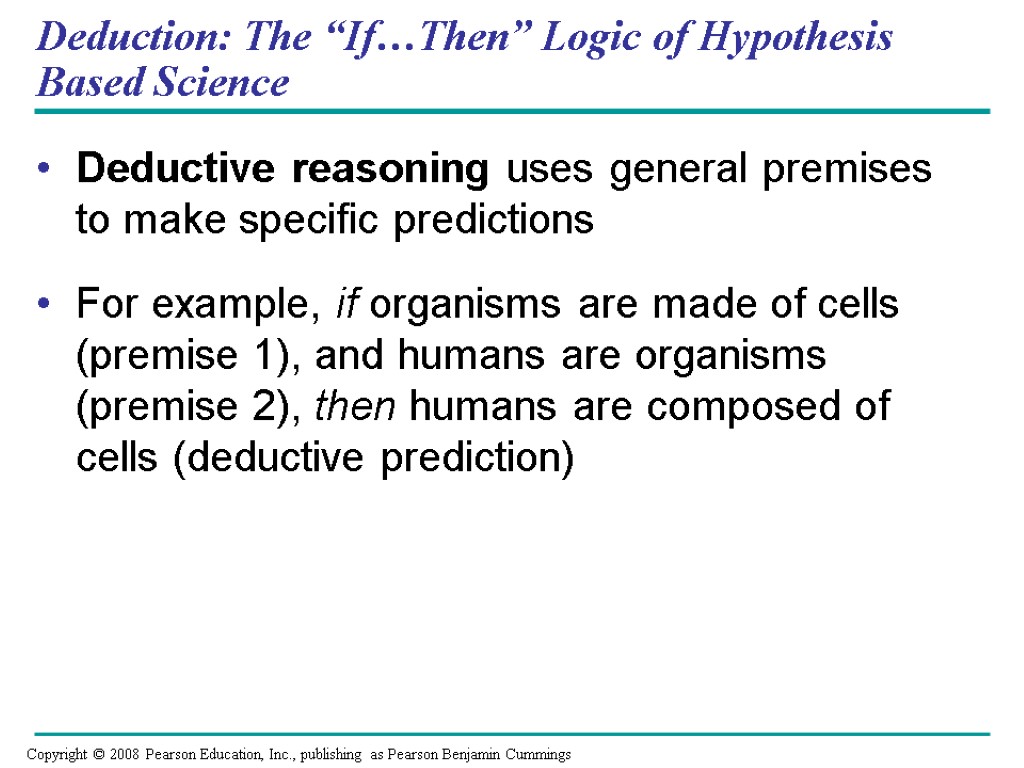 Deduction: The “If…Then” Logic of Hypothesis Based Science

• Deductive reasoning uses general premises to make specific predictions

• For example, if organisms are made of cells (premise 1), and humans are organisms (premise 2), then humans are composed of cells (deductive prediction)

Copyright © 2008 Pearson Education, Inc., publishing as Pearson Benjamin Cummings